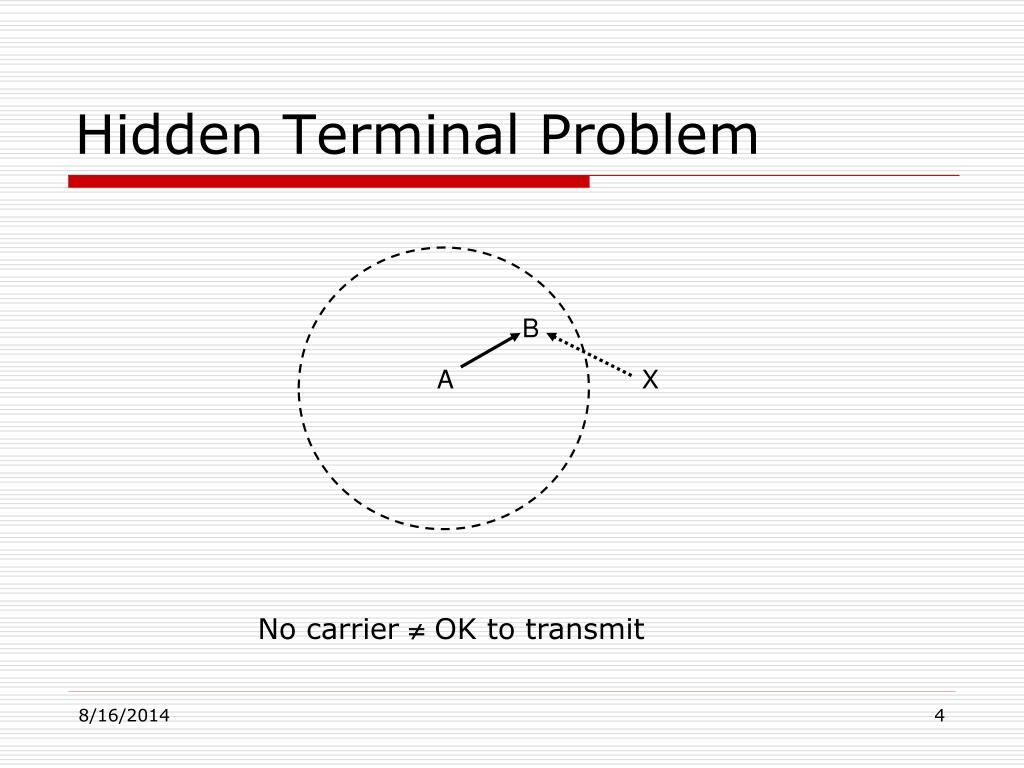 Hidden Terminal Problem

B

A

X

No carrier $\neq$ OK to transmit

8/16/2014

4